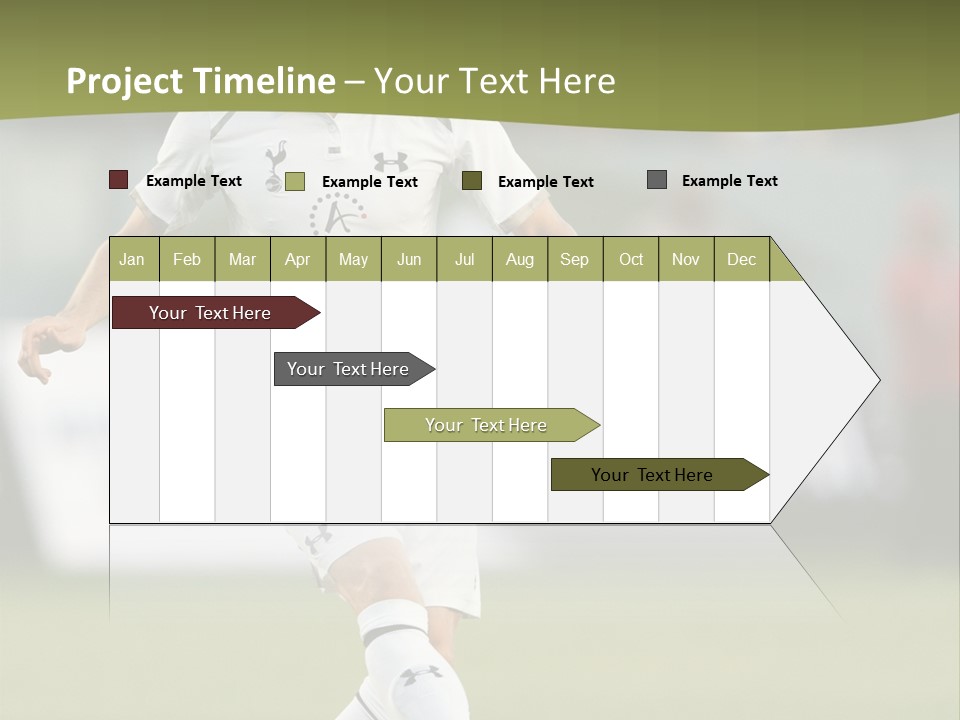 Project Timeline – Your Text Here

Example Text Example Text Example Text Example Text

| Jan | Feb | Mar | Apr | May | Jun | Jul | Aug | Sep | Oct | Nov | Dec |
|---|---|---|---|---|---|---|---|---|---|---|---|

Your Text Here

Your Text Here

Your Text Here

Your Text Here